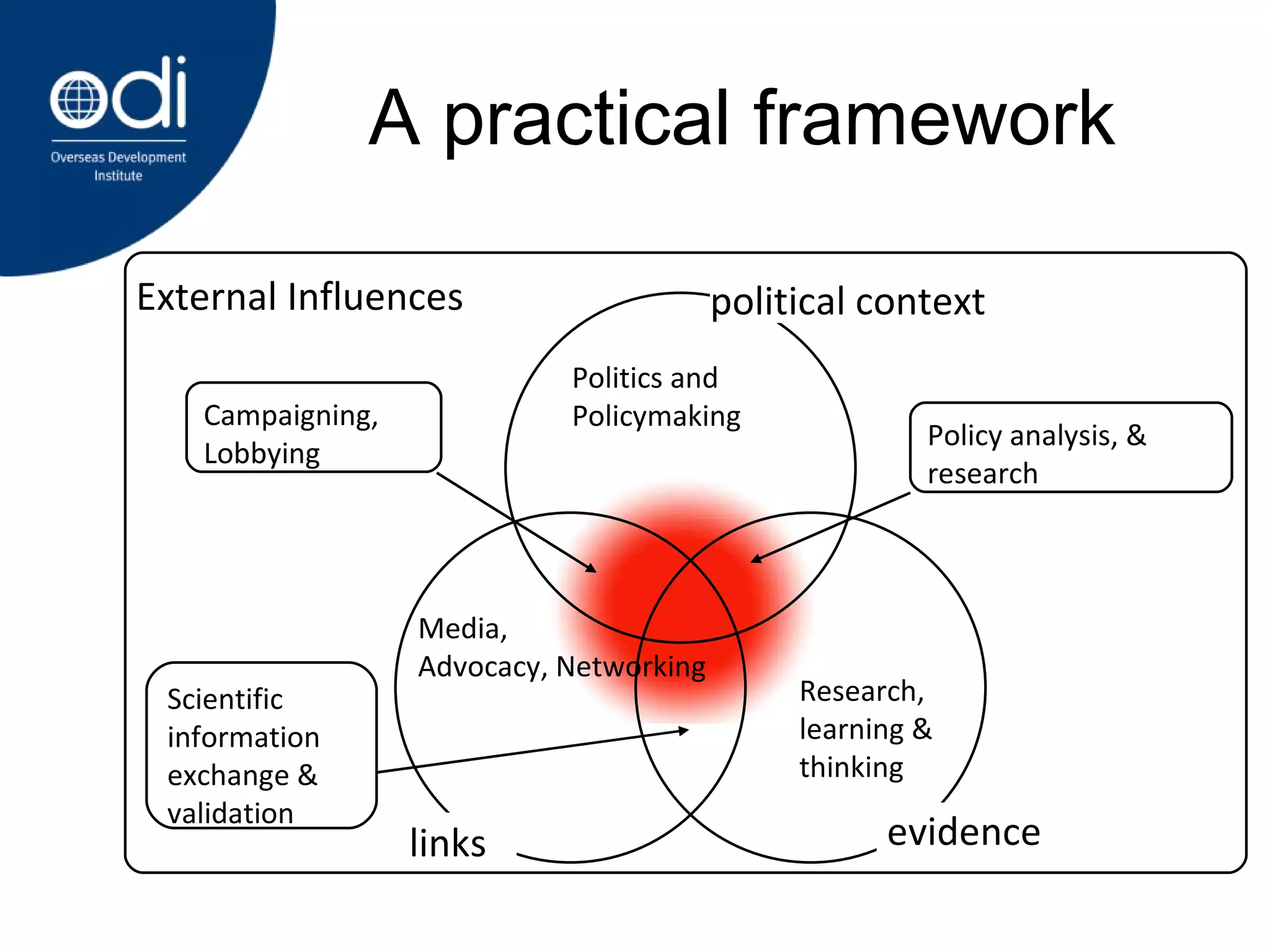 odi
Overseas Development Institute

A practical framework

External Influences

political context

Politics and Policymaking

Campaigning, Lobbying

Policy analysis, & research

Media, Advocacy, Networking

Research, learning & thinking

Scientific information exchange & validation

links

evidence